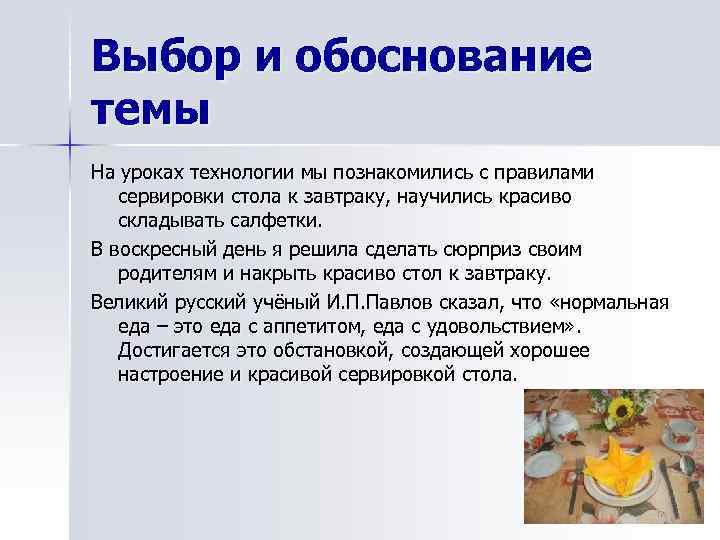 Выбор и обоснование темы

На уроках технологии мы познакомились с правилами сервировки стола к завтраку, научились красиво складывать салфетки.

В воскресный день я решила сделать сюрприз своим родителям и накрыть красиво стол к завтраку.

Великий русский учёный И.П.Павлов сказал, что «нормальная еда – это еда с аппетитом, еда с удовольствием». Достигается это обстановкой, создающей хорошее настроение и красивой сервировкой стола.